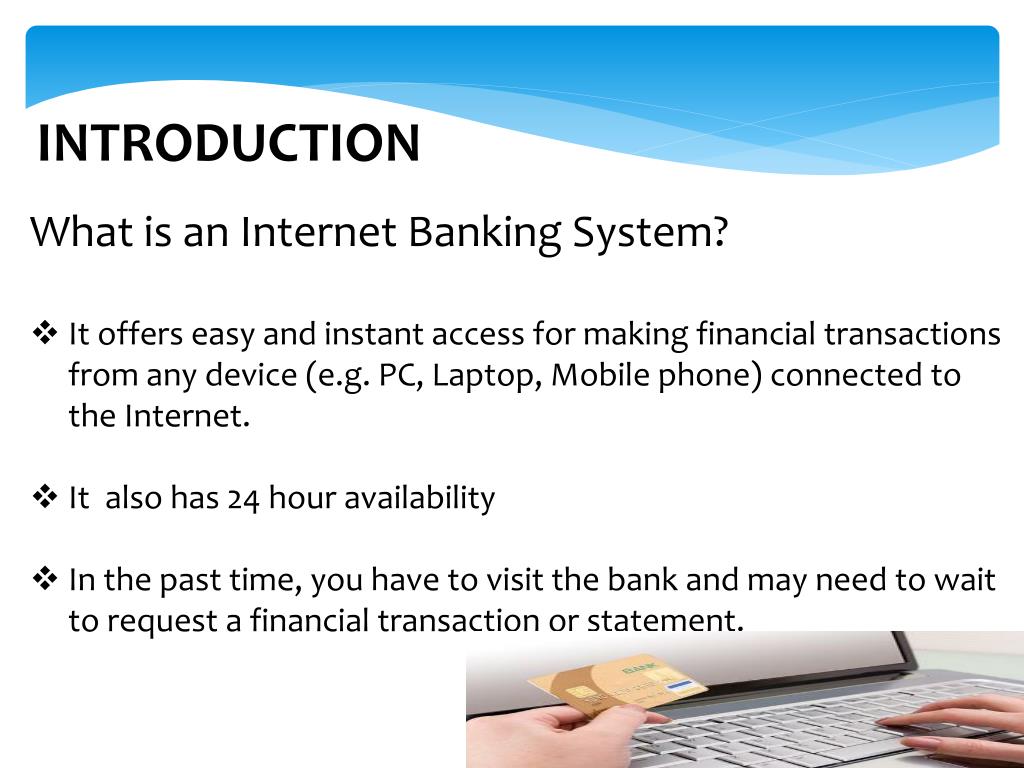 INTRODUCTION

What is an Internet Banking System?

❖ It offers easy and instant access for making financial transactions from any device (e.g. PC, Laptop, Mobile phone) connected to the Internet.

❖ It also has 24 hour availability

❖ In the past time, you have to visit the bank and may need to wait to request a financial transaction or statement.

BANK